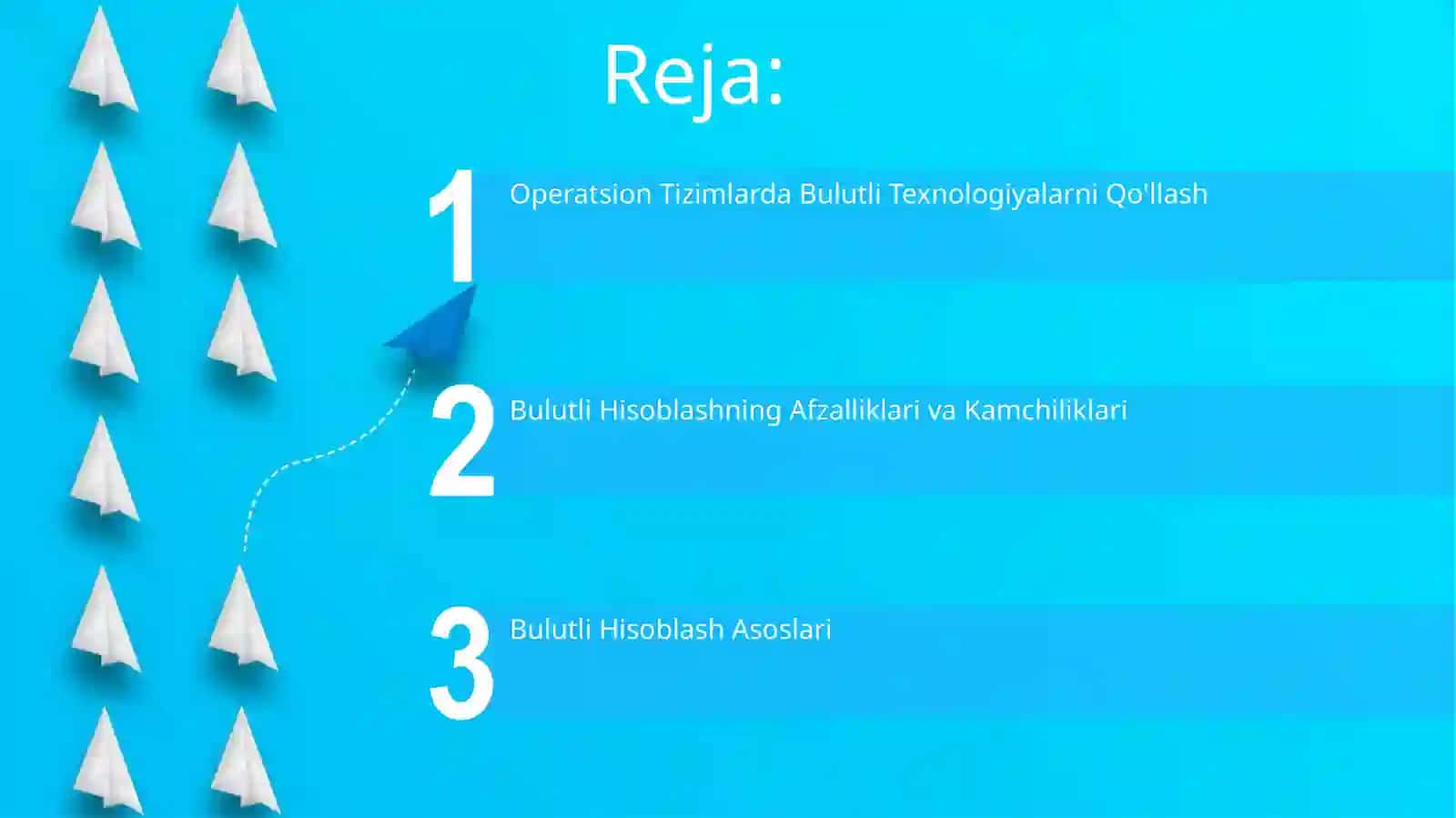 Reja:

1 Operatsion Tizimlarda Bulutli Texnologiyalarni Qo'llash

2 Bulutli Hisoblashning Afzalliklari va Kamchiliklari

3 Bulutli Hisoblash Asoslari